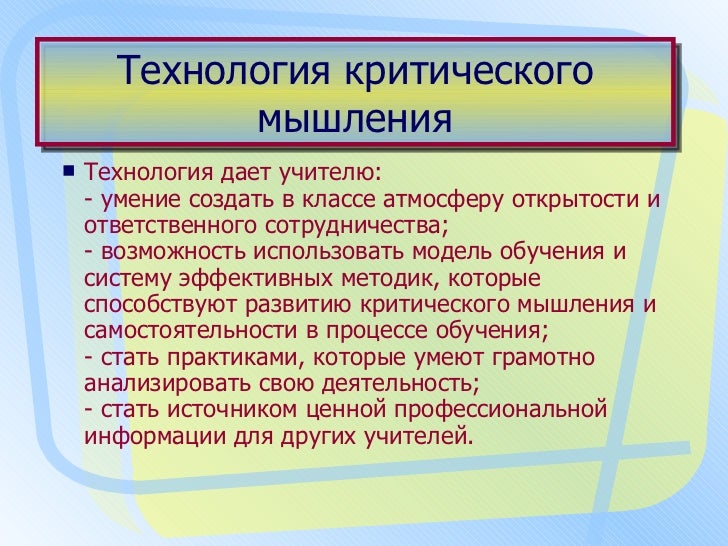 Технология критического мышления

Технология дает учителю:
- умение создать в классе атмосферу открытости и ответственного сотрудничества;
- возможность использовать модель обучения и систему эффективных методик, которые способствуют развитию критического мышления и самостоятельности в процессе обучения;
- стать практиками, которые умеют грамотно анализировать свою деятельность;
- стать источником ценной профессиональной информации для других учителей.